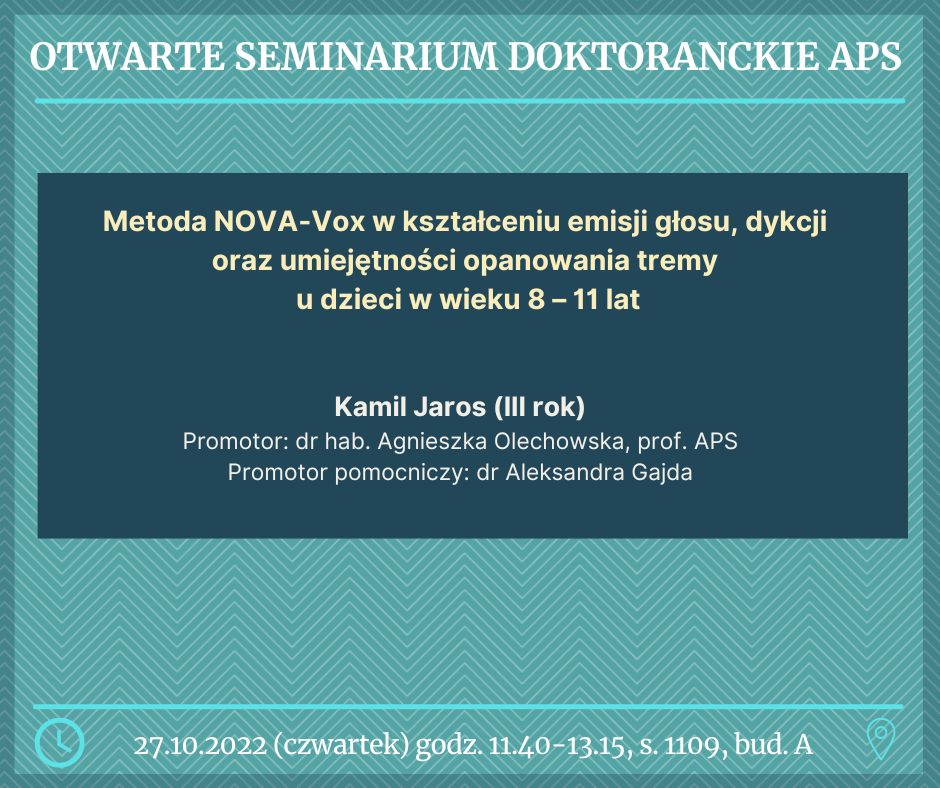 OTWARTE SEMINARIUM DOKTORANCKIE APS

Metoda NOVA-Vox w kształceniu emisji głosu, dykcji oraz umiejętności opanowania tremy u dzieci w wieku 8 – 11 lat

Kamil Jaros (III rok)
Promotor: dr hab. Agnieszka Olechowska, prof. APS
Promotor pomocniczy: dr Aleksandra Gajda

27.10.2022 (czwartek) godz. 11.40-13.15, s. 1109, bud. A